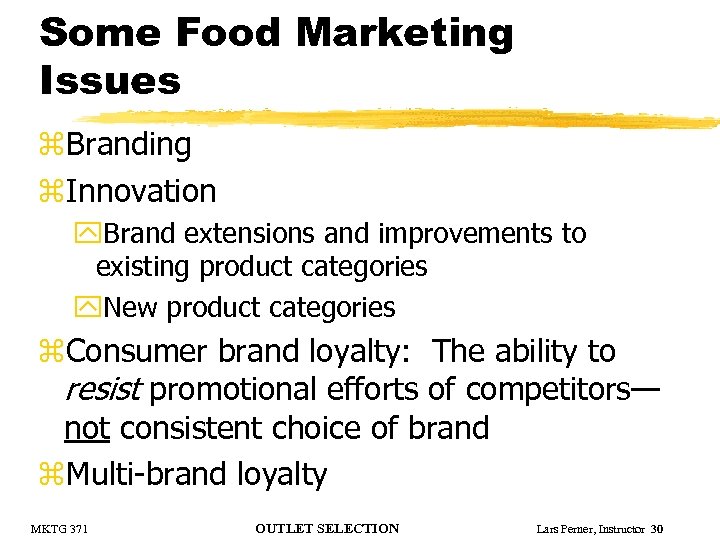 Some Food Marketing Issues

⌘Branding

⌘Innovation

Brand extensions and improvements to existing product categories

New product categories

⌘Consumer brand loyalty: The ability to resist promotional efforts of competitors—not consistent choice of brand

⌘Multi-brand loyalty

MKTG 371 OUTLET SELECTION Lars Perner, Instructor 30